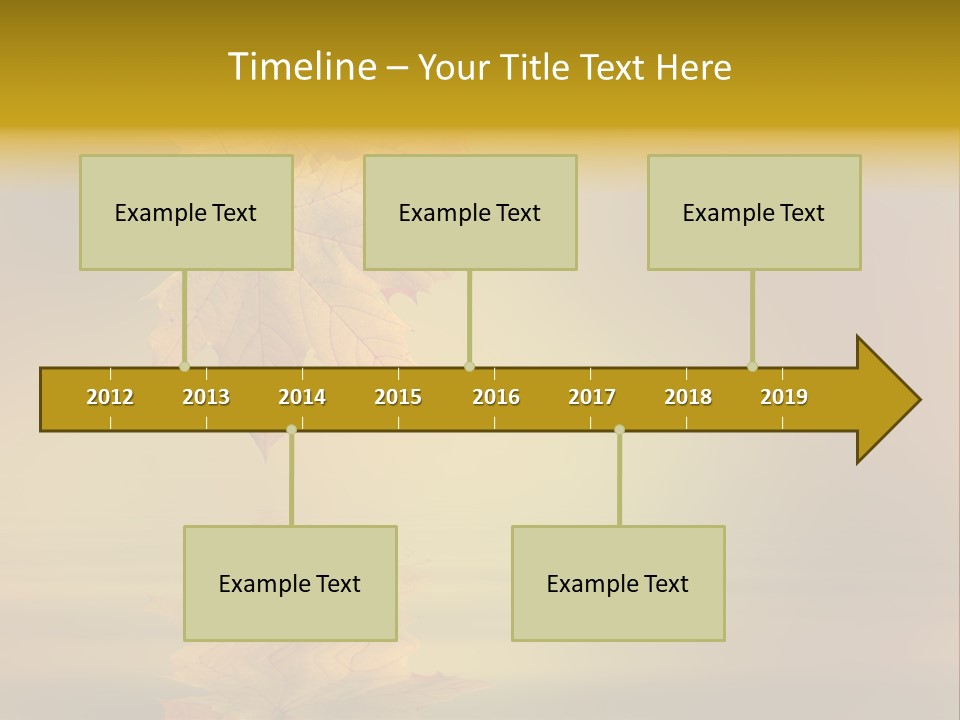 Timeline – Your Title Text Here

Example Text

Example Text

Example Text

2012 2013 2014 2015 2016 2017 2018 2019

Example Text

Example Text